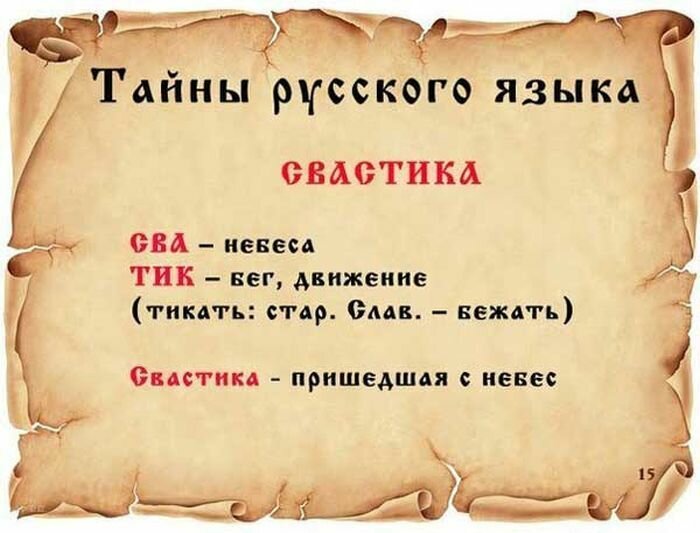 Тайны русского языка

СВАСТИКА

СВА – небеса
ТИК – бег, движение
(тикать: стар. Слав. – бежать)

Свастика - пришедшая с небес

15